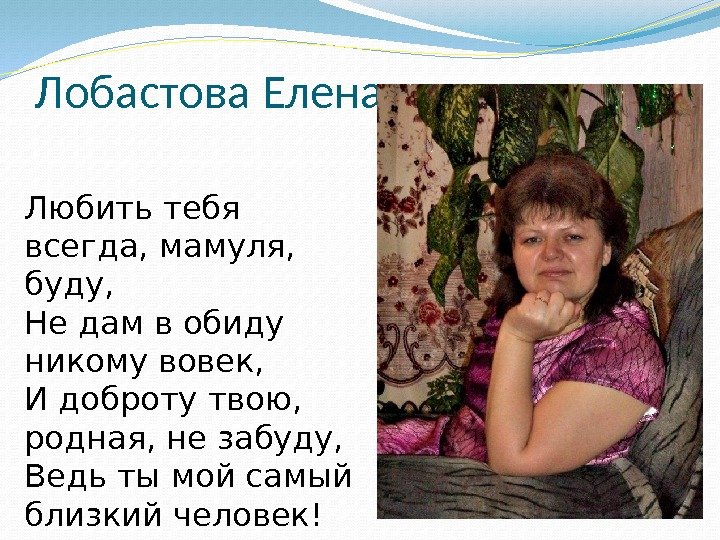 Лобастова Елена

Любить тебя всегда, мамуля, буду,
Не дам в обиду никому вовек,
И доброту твою, родная, не забуду,
Ведь ты мой самый близкий человек!